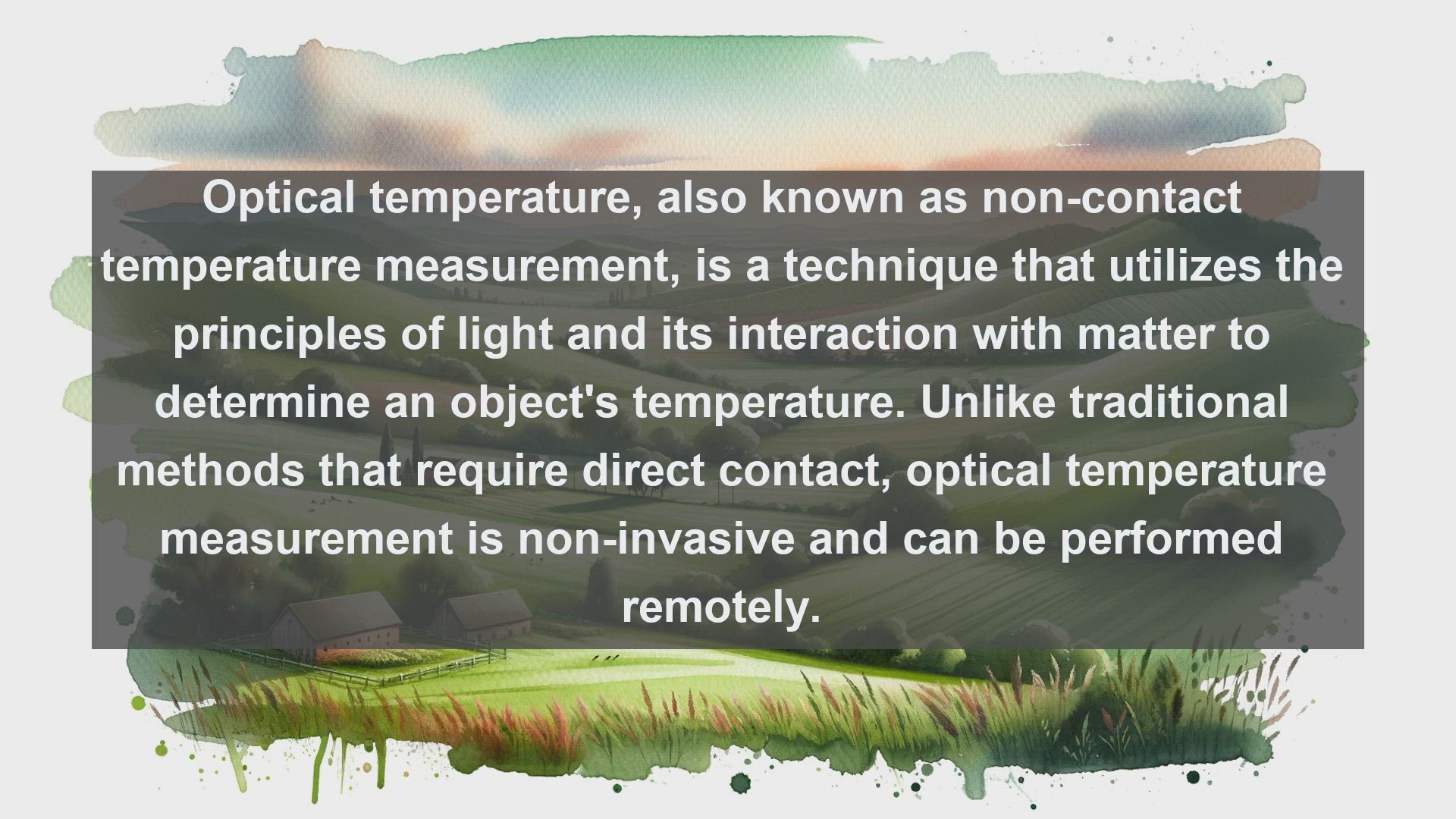 Optical temperature, also known as non-contact temperature measurement, is a technique that utilizes the principles of light and its interaction with matter to determine an object's temperature. Unlike traditional methods that require direct contact, optical temperature measurement is non-invasive and can be performed remotely.